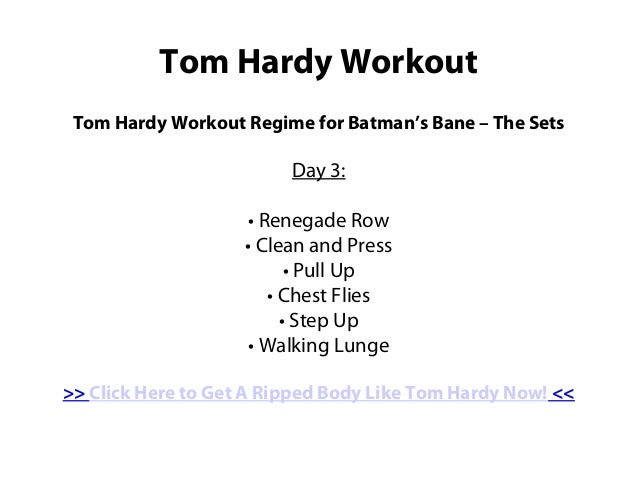 Tom Hardy Workout

Tom Hardy Workout Regime for Batman's Bane – The Sets

Day 3:

• Renegade Row
• Clean and Press
• Pull Up
• Chest Flies
• Step Up
• Walking Lunge

>> Click Here to Get A Ripped Body Like Tom Hardy Now! <<